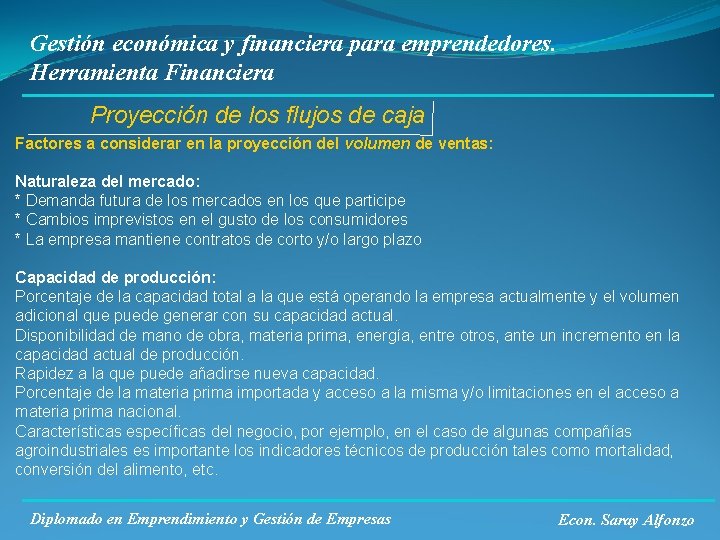 Gestión económica y financiera para emprendedores.
Herramienta Financiera

Proyección de los flujos de caja

Factores a considerar en la proyección del volumen de ventas:

Naturaleza del mercado:
* Demanda futura de los mercados en los que participe
* Cambios imprevistos en el gusto de los consumidores
* La empresa mantiene contratos de corto y/o largo plazo

Capacidad de producción:
Porcentaje de la capacidad total a la que está operando la empresa actualmente y el volumen adicional que puede generar con su capacidad actual.
Disponibilidad de mano de obra, materia prima, energía, entre otros, ante un incremento en la capacidad actual de producción.
Rapidez a la que puede añadirse nueva capacidad.
Porcentaje de la materia prima importada y acceso a la misma y/o limitaciones en el acceso a materia prima nacional.
Características específicas del negocio, por ejemplo, en el caso de algunas compañías agroindustriales es importante los indicadores técnicos de producción tales como mortalidad, conversión del alimento, etc.

Diplomado en Emprendimiento y Gestión de Empresas

Econ. Saray Alfonzo